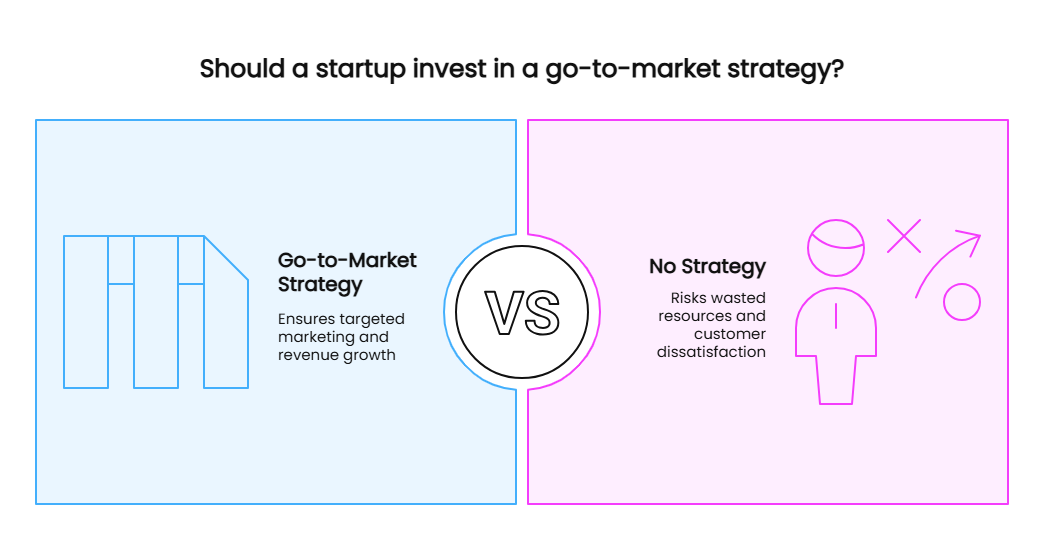 Should a startup invest in a go-to-market strategy?

Go-to-Market Strategy

Ensures targeted marketing and revenue growth

VS

No Strategy

Risks wasted resources and customer dissatisfaction